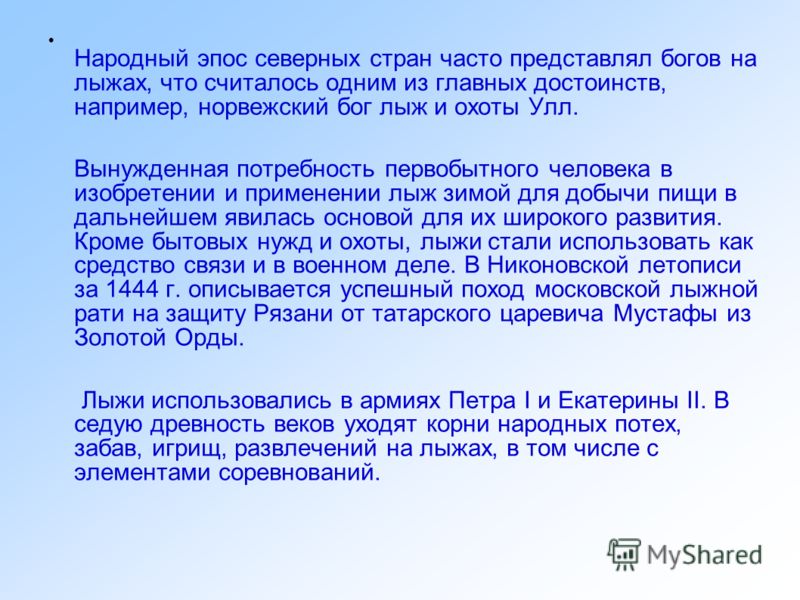 •
Народный эпос северных стран часто представлял богов на лыжах, что считалось одним из главных достоинств, например, норвежский бог лыж и охоты Улл.

Вынужденная потребность первобытного человека в изобретении и применении лыж зимой для добычи пищи в дальнейшем явилась основой для их широкого развития. Кроме бытовых нужд и охоты, лыжи стали использовать как средство связи и в военном деле. В Никоновской летописи за 1444 г. описывается успешный поход московской лыжной рати на защиту Рязани от татарского царевича Мустафы из Золотой Орды.

Лыжи использовались в армиях Петра I и Екатерины II. В седую древность веков уходят корни народных потех, забав, игрищ, развлечений на лыжах, в том числе с элементами соревнований.

MyShared